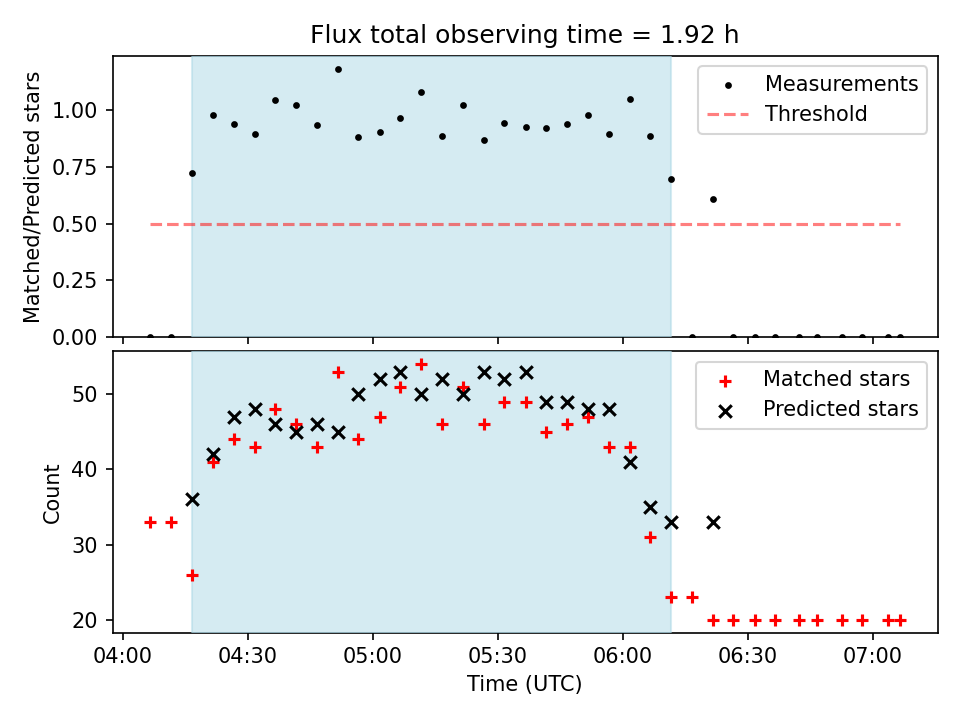 Flux total observing time = 1.92 h

Matched/Predicted stars

1.00
0.75
0.50
0.25
0.00

Measurements
Threshold

Count

50
40
30
20

Matched stars
Predicted stars

04:00 04:30 05:00 05:30 06:00 06:30 07:00

Time (UTC)